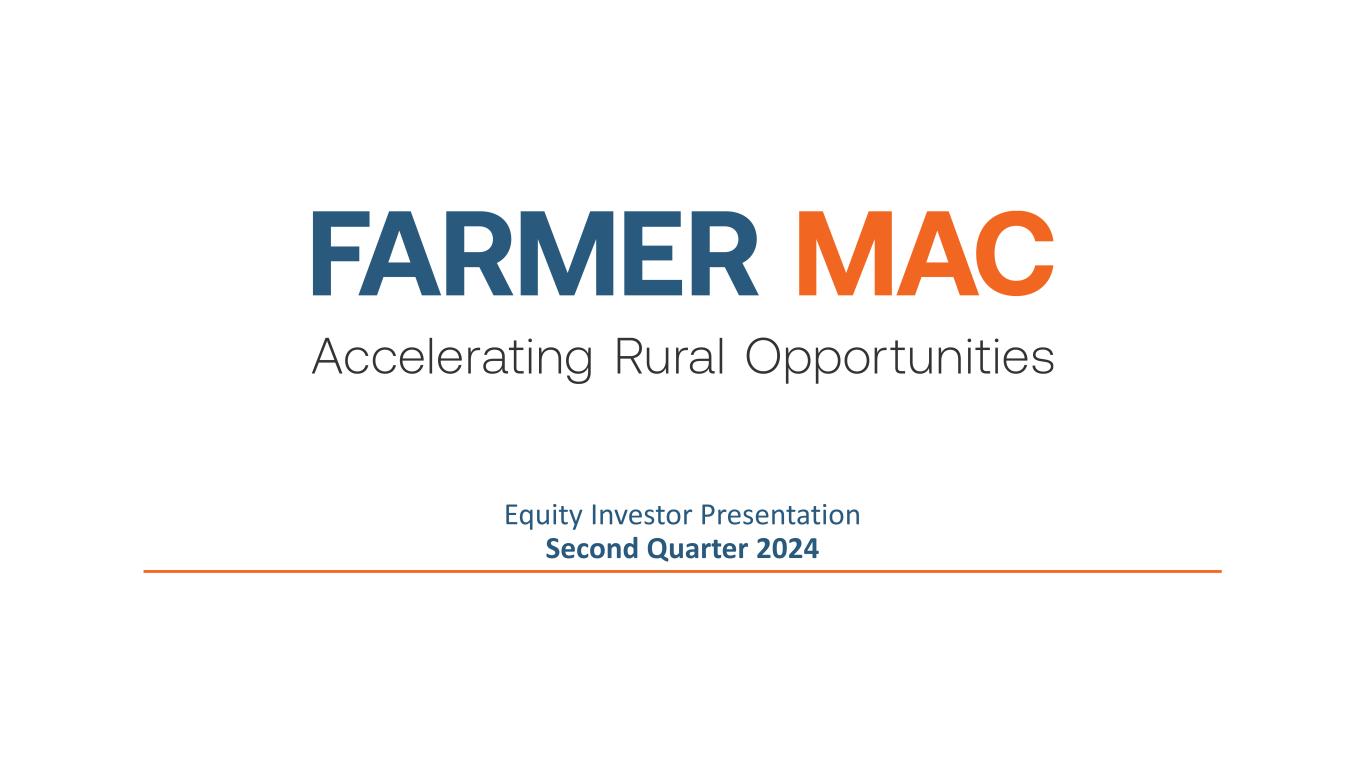 FARMER MAC
Accelerating Rural Opportunities

Equity Investor Presentation
Second Quarter 2024